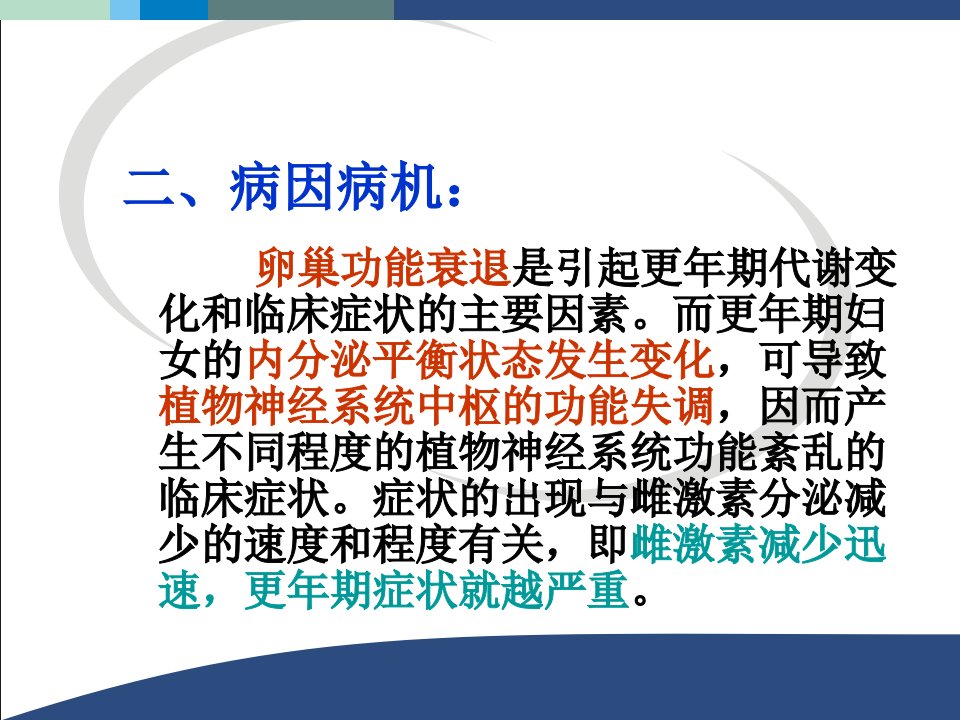 二、病因病机：

卵巢功能衰退是引起更年期代谢变化和临床症状的主要因素。而更年期妇女的内分泌平衡状态发生变化，可导致植物神经系统中枢的功能失调，因而产生不同程度的植物神经系统功能紊乱的临床症状。症状的出现与雌激素分泌减少的速度和程度有关，即雌激素减少迅速，更年期症状就越严重。